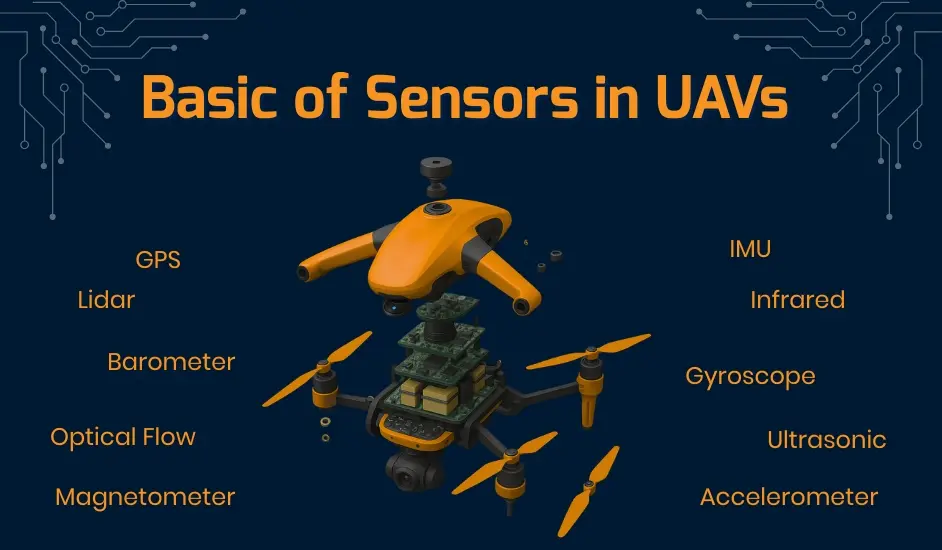 Basic of Sensors in UAVs

GPS

Lidar

Barometer

Optical Flow

Magnetometer

IMU

Infrared

Gyroscope

Ultrasonic

Accelerometer